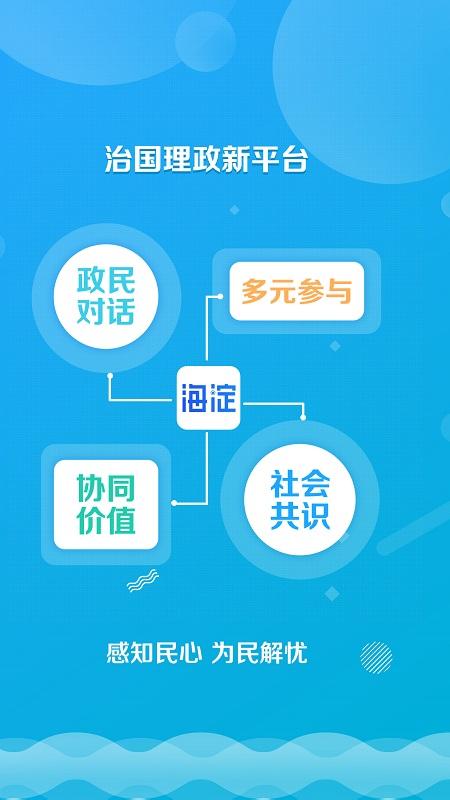 治国理政新平台

政民对话

多元参与

海淀

协同价值

社会共识

感知民心 为民解忧